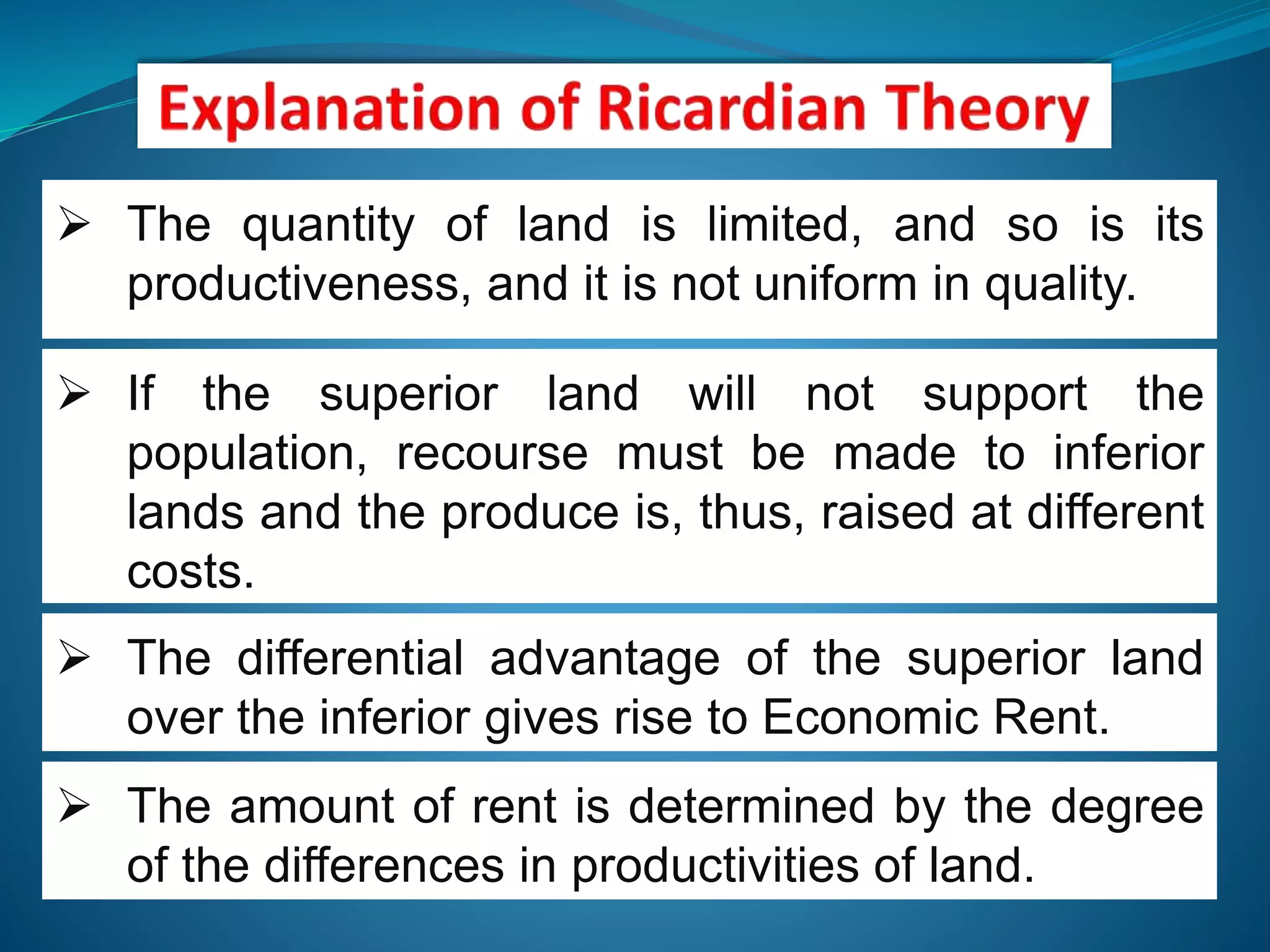 Explanation of Ricardian Theory

➢ The quantity of land is limited, and so is its productiveness, and it is not uniform in quality.

➢ If the superior land will not support the population, recourse must be made to inferior lands and the produce is, thus, raised at different costs.

➢ The differential advantage of the superior land over the inferior gives rise to Economic Rent.

➢ The amount of rent is determined by the degree of the differences in productivities of land.